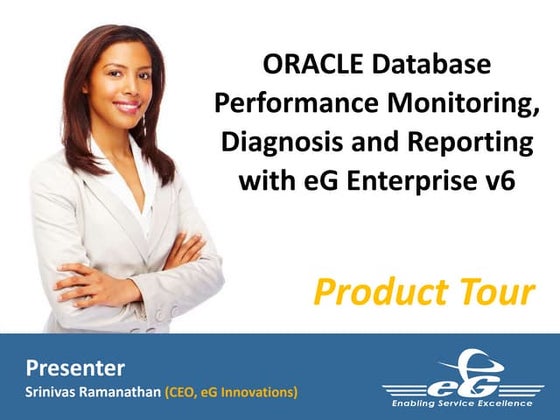 ORACLE Database Performance Monitoring, Diagnosis and Reporting with eG Enterprise v6

Product Tour

Presenter
Srinivas Ramanathan (CEO, eG Innovations)

eG
Enabling Service Excellence